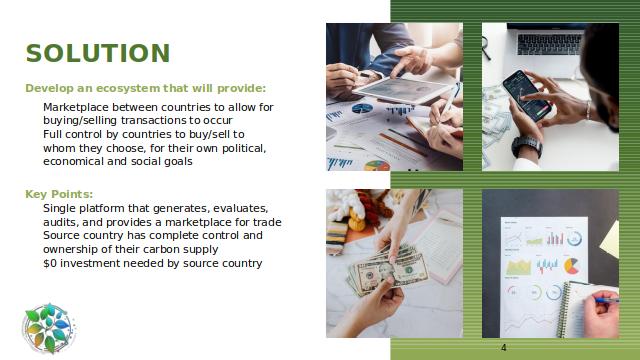 SOLUTION

Develop an ecosystem that will provide:

Marketplace between countries to allow for buying/selling transactions to occur
Full control by countries to buy/sell to whom they choose, for their own political, economical and social goals

Key Points:

Single platform that generates, evaluates, audits, and provides a marketplace for trade
Source country has complete control and ownership of their carbon supply
$0 investment needed by source country

4